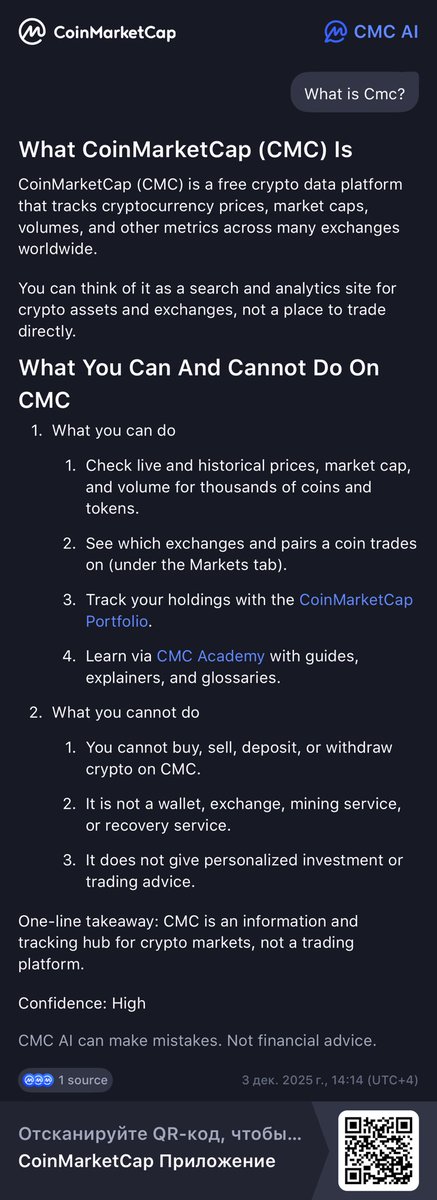 CoinMarketCap

CMC AI

What is Cmc?

What CoinMarketCap (CMC) Is

CoinMarketCap (CMC) is a free crypto data platform that tracks cryptocurrency prices, market caps, volumes, and other metrics across many exchanges worldwide.

You can think of it as a search and analytics site for crypto assets and exchanges, not a place to trade directly.

What You Can And Cannot Do On CMC

1. What you can do

1. Check live and historical prices, market cap, and volume for thousands of coins and tokens.

2. See which exchanges and pairs a coin trades on (under the Markets tab).

3. Track your holdings with the CoinMarketCap Portfolio.

4. Learn via CMC Academy with guides, explainers, and glossaries.

2. What you cannot do

1. You cannot buy, sell, deposit, or withdraw crypto on CMC.

2. It is not a wallet, exchange, mining service, or recovery service.

3. It does not give personalized investment or trading advice.

One-line takeaway: CMC is an information and tracking hub for crypto markets, not a trading platform.

Confidence: High

CMC AI can make mistakes. Not financial advice.

1 source

3 дек. 2025 г., 14:14 (UTC+4)

Отсканируйте QR-код, чтобы...

CoinMarketCap Приложение